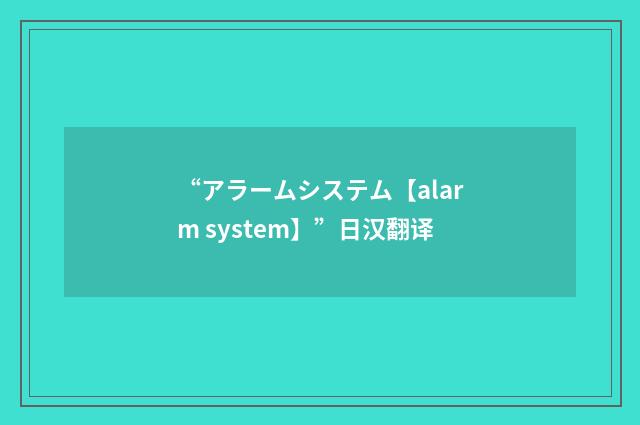 “アラームシステム【alarm system】”日汉翻译